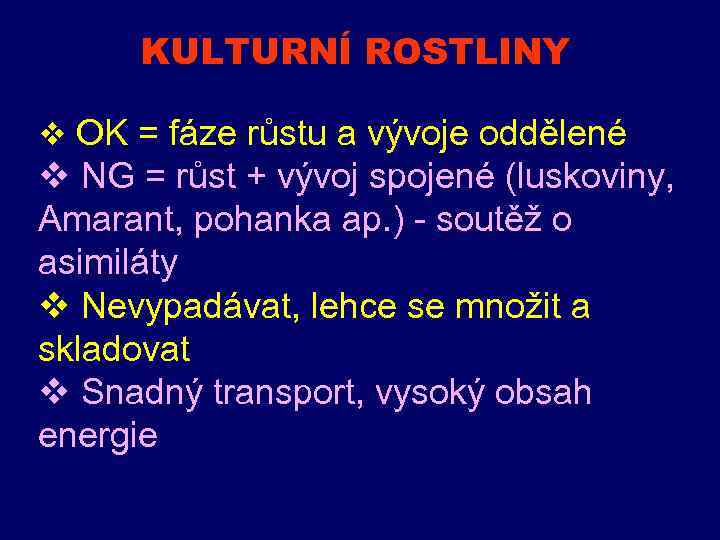 KULTURNÍ ROSTLINY

❖ OK = fáze růstu a vývoje oddělené

❖ NG = růst + vývoj spojené (luskoviny, Amarant, pohanka ap.) - soutěž o asimiláty

❖ Nevypadávat, lehce se množit a skladovat

❖ Snadný transport, vysoký obsah energie